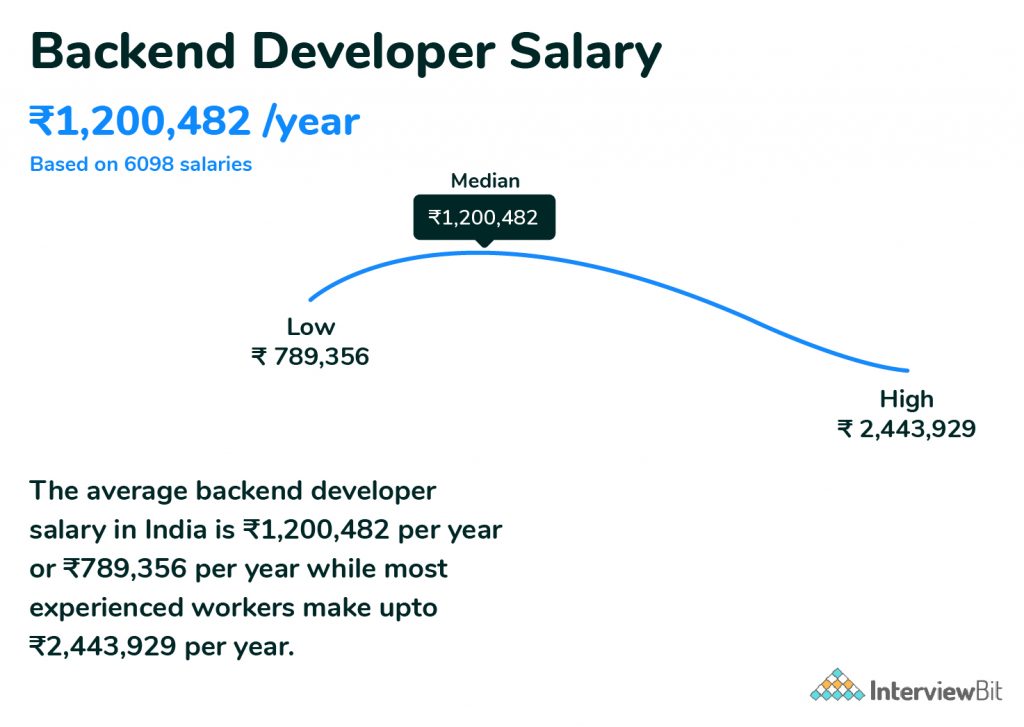 Backend Developer Salary

₹1,200,482 /year

Based on 6098 salaries

Median

₹1,200,482

Low
₹ 789,356

High
₹ 2,443,929

The average backend developer salary in India is ₹1,200,482 per year or ₹789,356 per year while most experienced workers make upto ₹2,443,929 per year.

InterviewBit